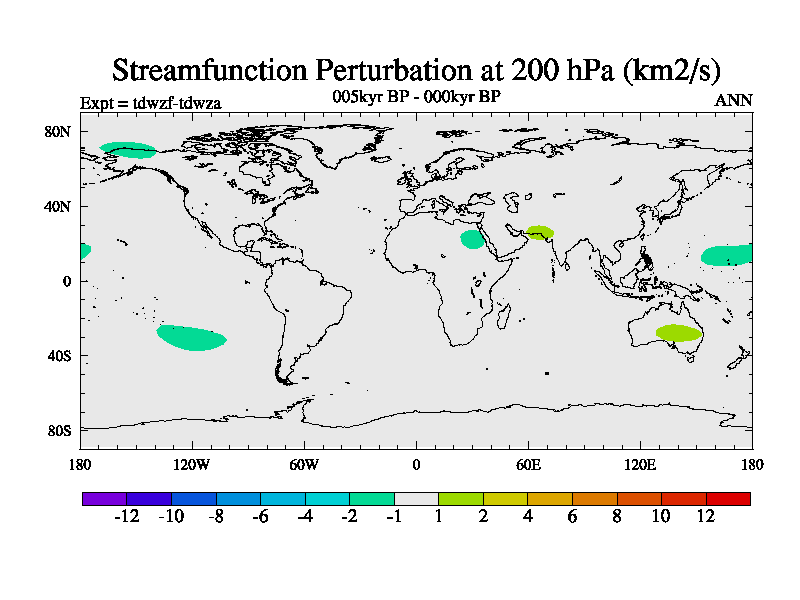 Streamfunction Perturbation at 200 hPa (km2/s)

Expt = tdwzf-tdwza

005kyr BP - 000kyr BP

ANN

80N
40N
0
40S
80S

180
120W
60W
0
60E
120E
180

-12 -10 -8 -6 -4 -2 -1 1 2 4 6 8 10 12